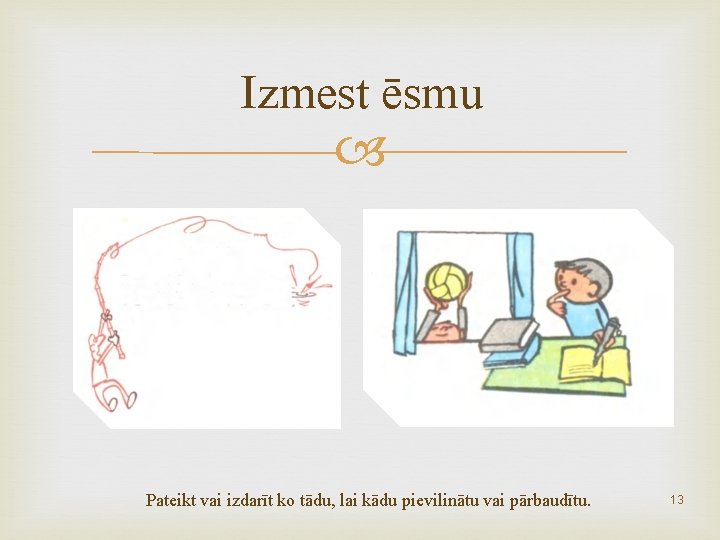 Izmest ēsmu

Pateikt vai izdarīt ko tādu, lai kādu pievilinātu vai pārbaudītu.

13